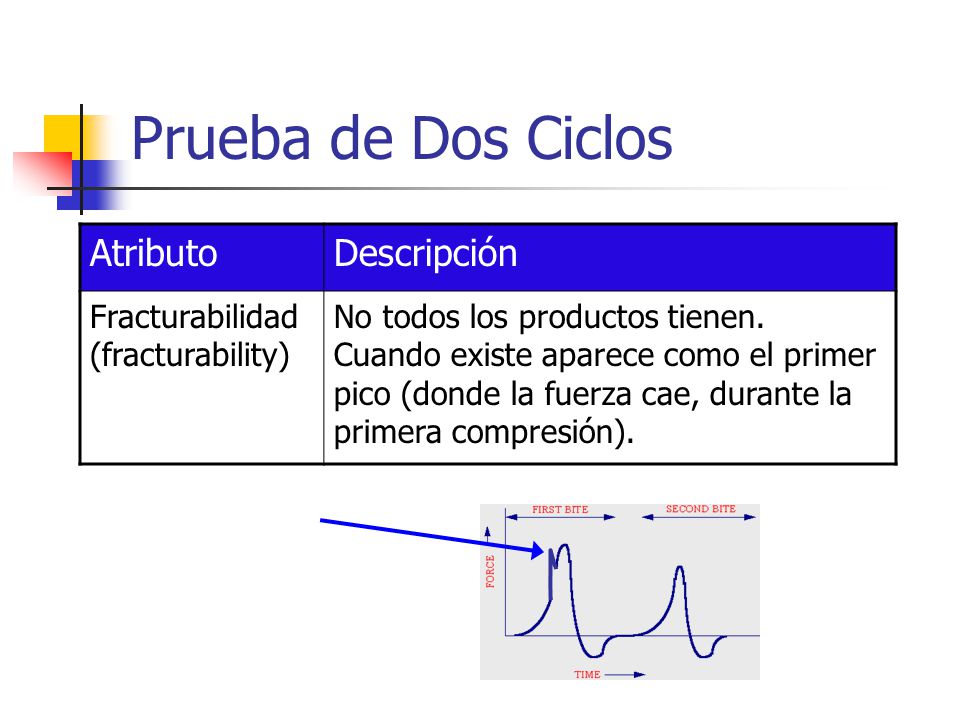 Prueba de Dos Ciclos

| Atributo | Descripción |
|---|---|
| Fracturabilidad (fracturability) | No todos los productos tienen. Cuando existe aparece como el primer pico (donde la fuerza cae, durante la primera compresión). |

FIRST BITE
SECOND BITE
FORCE
TIME